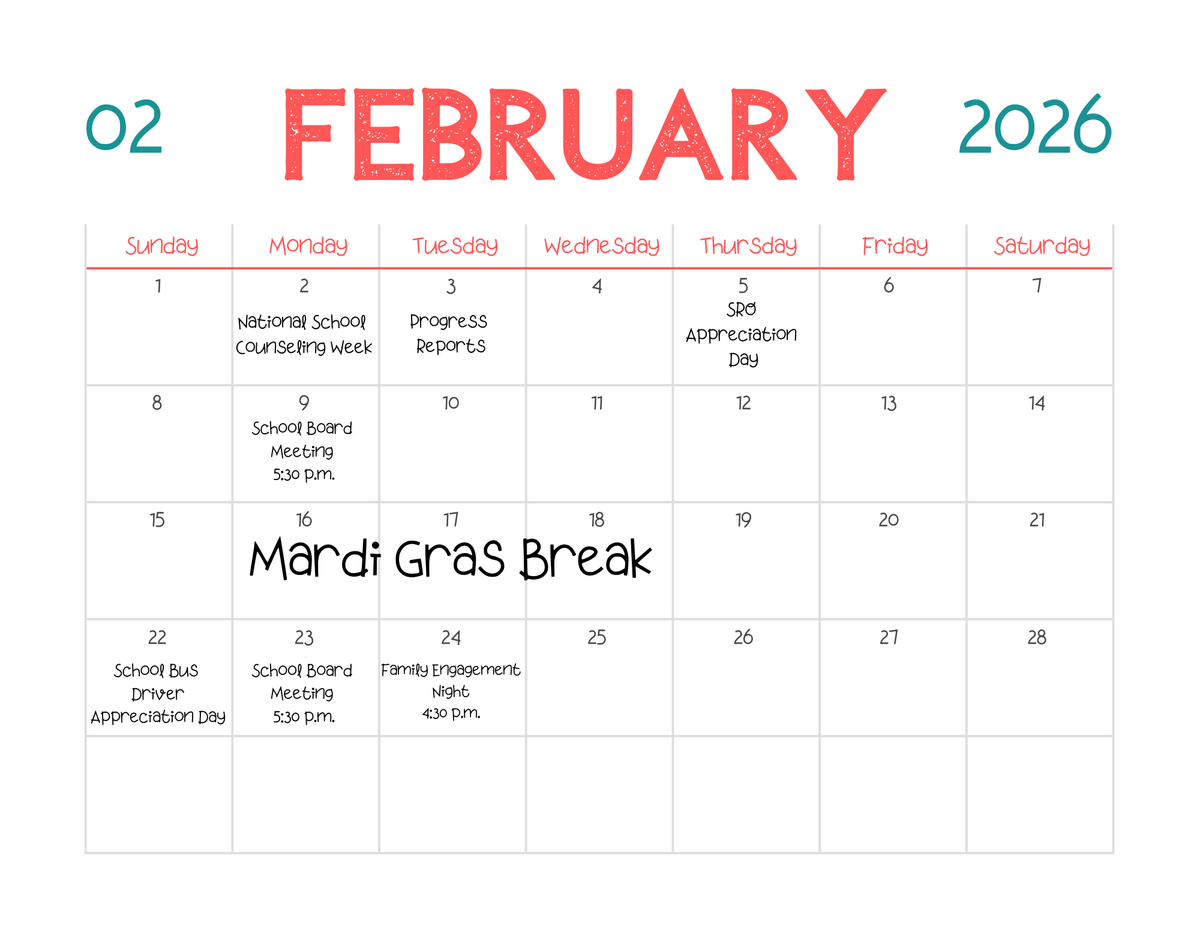 02 FEBRUARY 2026

| Sunday | Monday | Tuesday | Wednesday | Thursday | Friday | Saturday |
|---|---|---|---|---|---|---|
| 1 | 2 National School Counseling Week | 3 Progress Reports | 4 | 5 SRO Appreciation Day | 6 | 7 |
| 8 | 9 School Board Meeting 5:30 p.m. | 10 | 11 | 12 | 13 | 14 |
| 15 | 16 Mardi Gras Break | 17 | 18 | 19 | 20 | 21 |
| 22 School Bus Driver Appreciation Day | 23 School Board Meeting 5:30 p.m. | 24 Family Engagement Night 4:30 p.m. | 25 | 26 | 27 | 28 |
| | | | | | | |